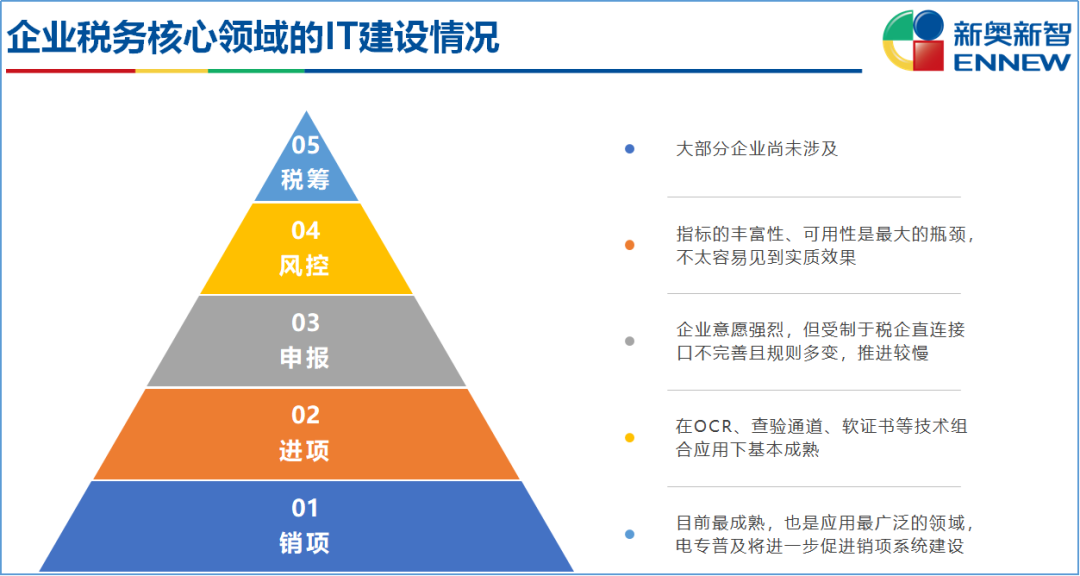 企业税务核心领域的IT建设情况

新奥新智
ENNEW

05
税筹

04
风控

03
申报

02
进项

01
销项

大部分企业尚未涉及

指标的丰富性、可用性是最大的瓶颈，不太容易见到实质效果

企业意愿强烈，但受制于税企直连接口不完善且规则多变，推进较慢

在OCR、查验通道、软证书等技术组合应用下基本成熟

目前最成熟，也是应用最广泛的领域，电专普及将进一步促进销项系统建设